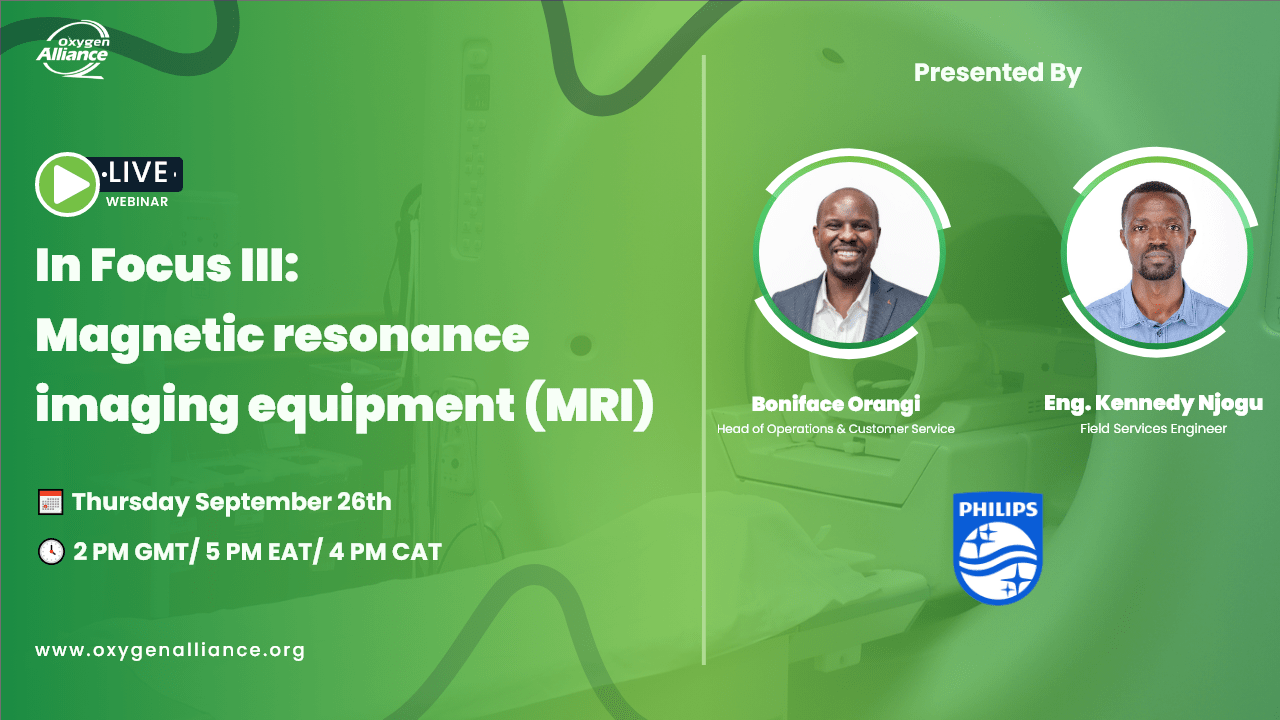 Oxygen Alliance

LIVE
WEBINAR

In Focus III: Magnetic resonance imaging equipment (MRI)

Thursday September 26th

2 PM GMT/ 5 PM EAT/ 4 PM CAT

www.oxygenalliance.org

Presented By

Boniface Orangi
Head of Operations & Customer Service

Eng. Kennedy Njogu
Field Services Engineer

PHILIPS